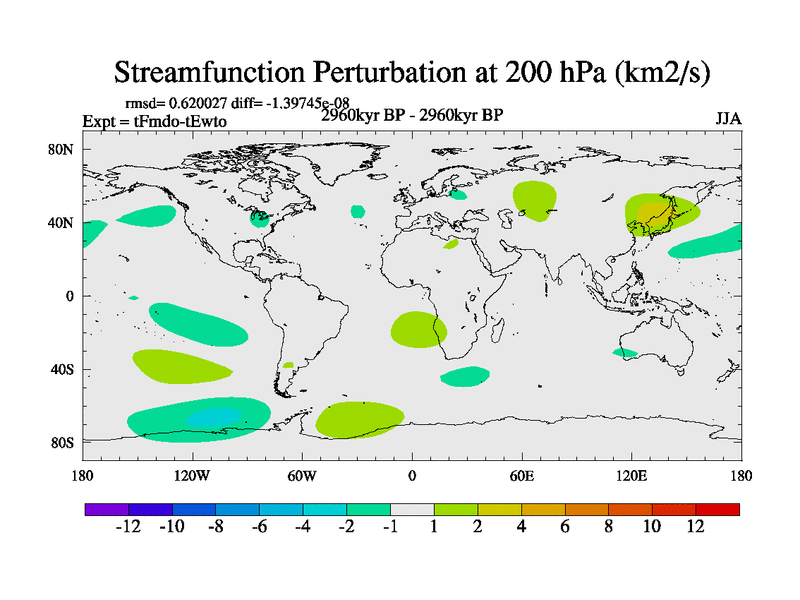 Streamfunction Perturbation at 200 hPa (km2/s)

rmsd= 0.620027 diff= -1.39745e-08

Expt = tFmdo-tEwto

2960kyr BP - 2960kyr BP

JJA

80N
40N
0
40S
80S

180 120W 60W 0 60E 120E 180

-12 -10 -8 -6 -4 -2 -1 1 2 4 6 8 10 12